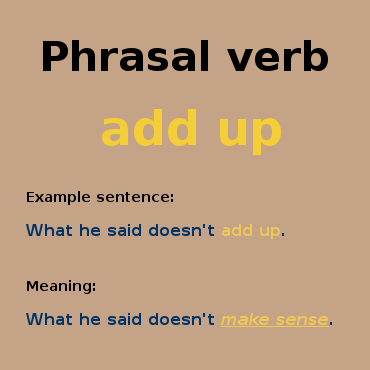 Phrasal verb

add up

Example sentence:

What he said doesn't add up.

Meaning:

What he said doesn't make sense.